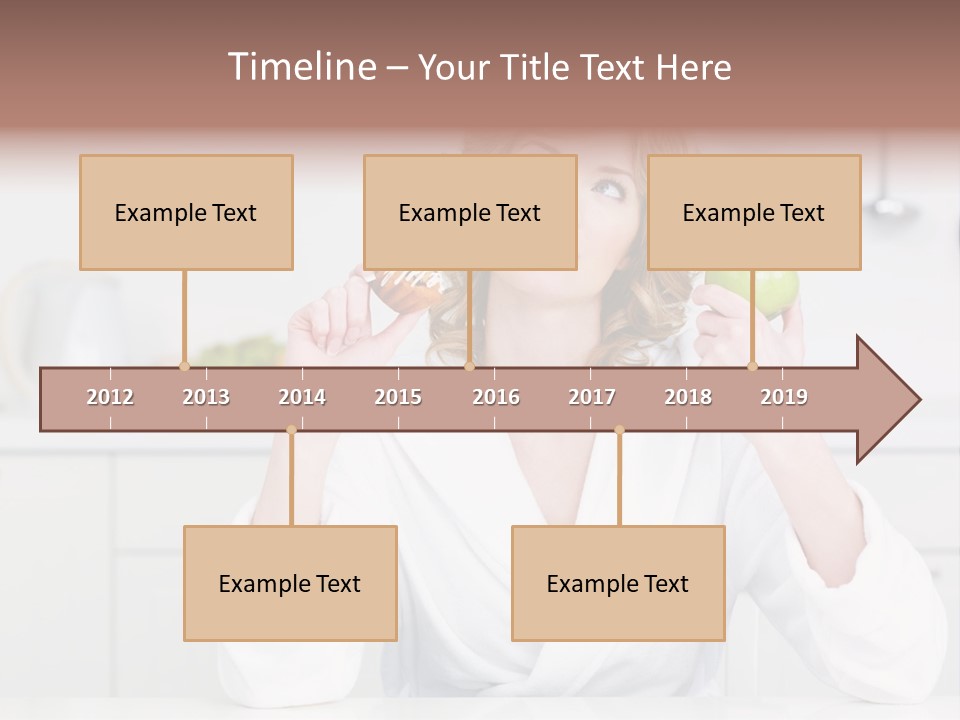 Timeline – Your Title Text Here

Example Text

Example Text

Example Text

2012 2013 2014 2015 2016 2017 2018 2019

Example Text

Example Text